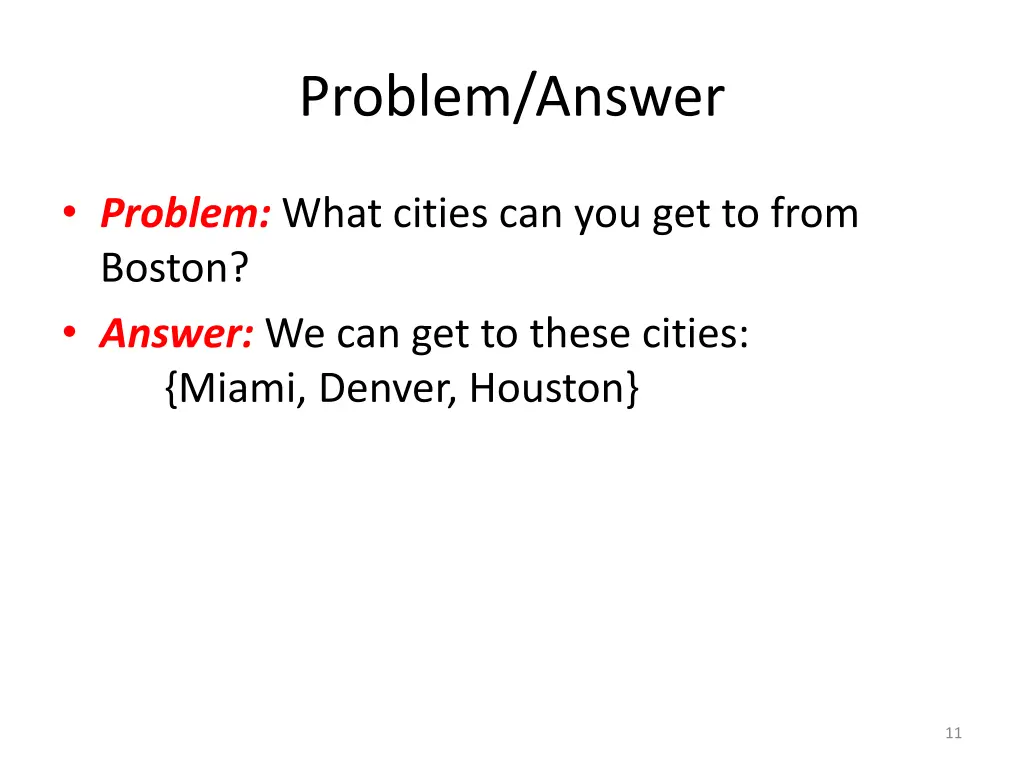 Problem/Answer

• Problem: What cities can you get to from Boston?

• Answer: We can get to these cities:
{Miami, Denver, Houston}

11